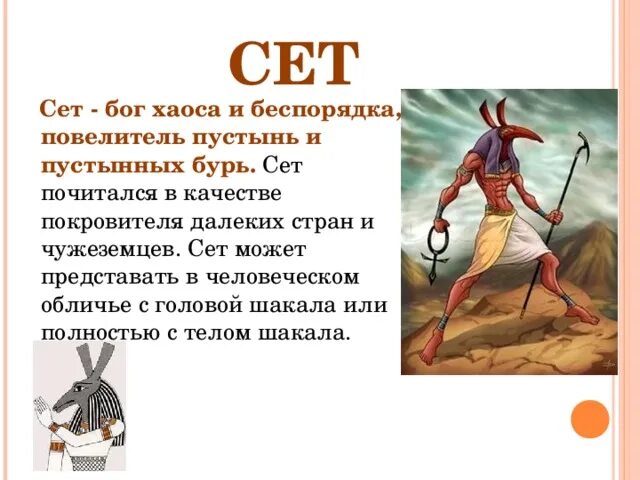 СЕТ

Сет - бог хаоса и беспорядка, повелитель пустынь и пустынных бурь. Сет почитался в качестве покровителя далеких стран и чужеземцев. Сет может представать в человеческом обличье с головой шакала или полностью с телом шакала.